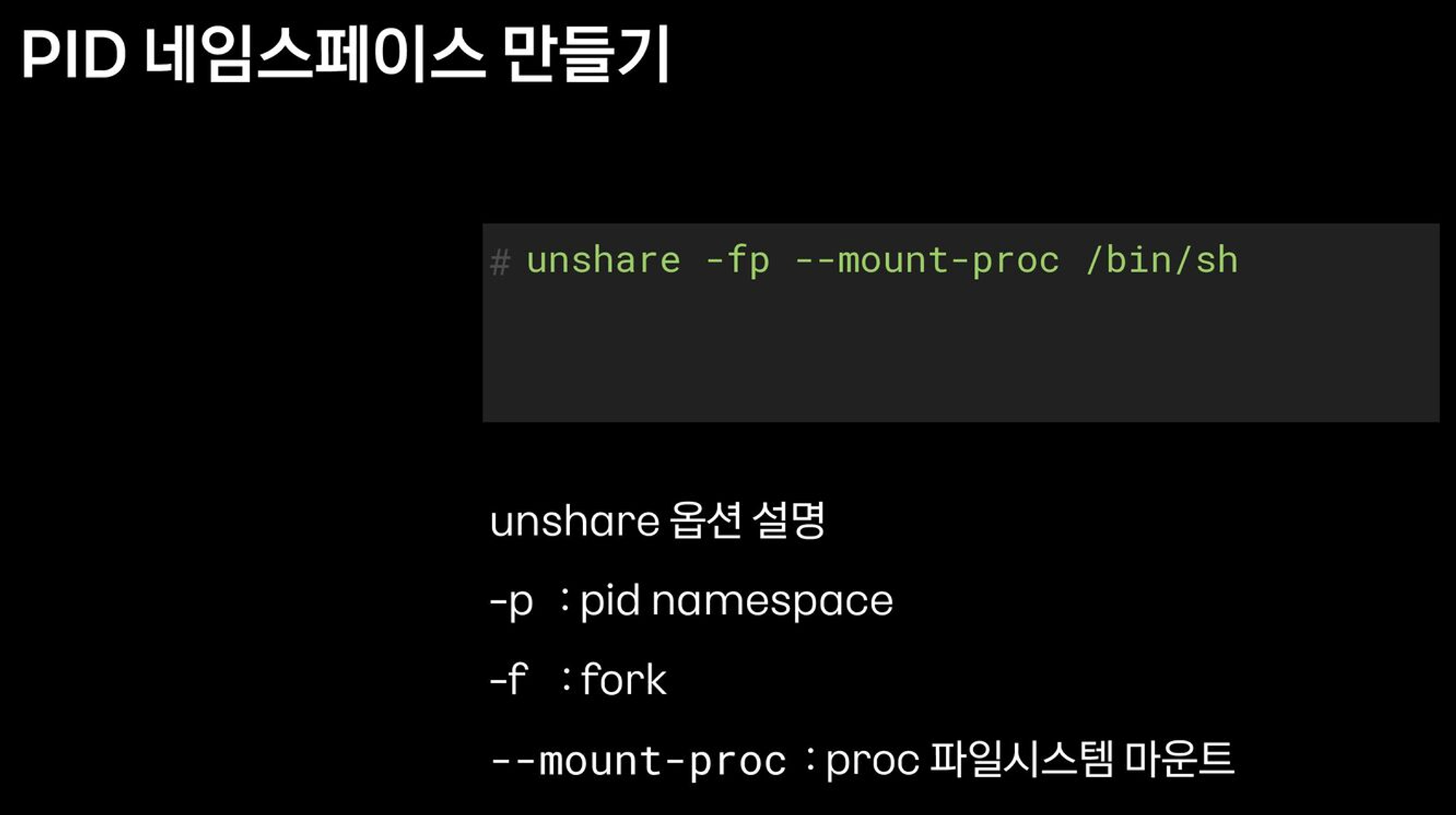 PID 네임스페이스 만들기

# unshare -fp --mount-proc /bin/sh

unshare 옵션 설명

-p : pid namespace

-f : fork

--mount-proc : proc 파일시스템 마운트